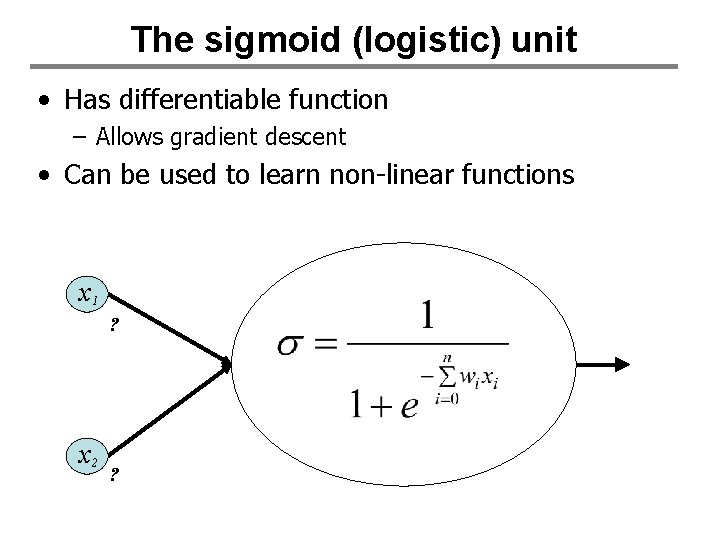 The sigmoid (logistic) unit

• Has differentiable function
 – Allows gradient descent
• Can be used to learn non-linear functions

$x_1$

?

$x_2$

?

$\sigma = \frac{1}{1+e^{-\sum_{i=0}^{n} w_i x_i}}$